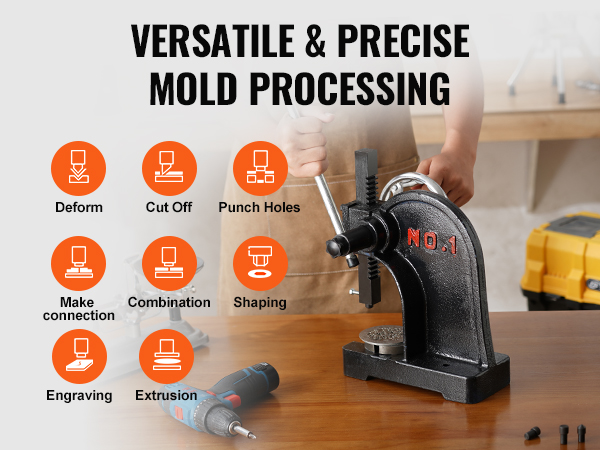 VERSATILE & PRECISE MOLD PROCESSING

Deform

Cut Off

Punch Holes

Make connection

Combination

Shaping

Engraving

Extrusion

NO.1